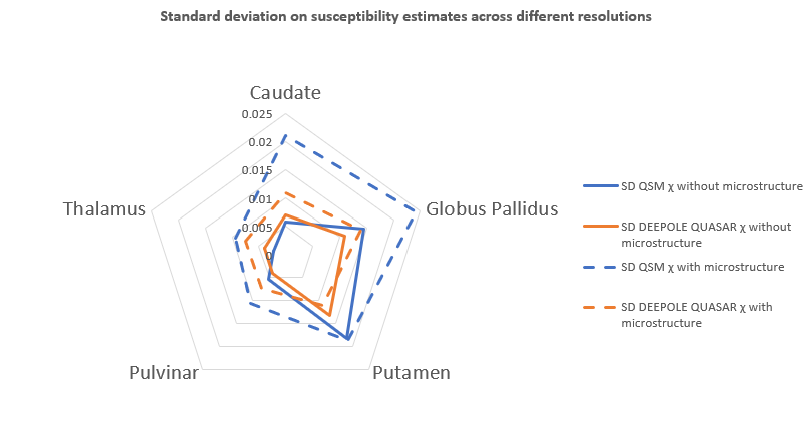 Standard deviation on susceptibility estimates across different resolutions

Caudate

0.025
0.02
0.015
0.01
0.005
0

Globus Pallidus

Putamen

Pulvinar

Thalamus

SD QSM χ without microstructure

SD DEEPOLE QUASAR χ without microstructure

SD QSM χ with microstructure

SD DEEPOLE QUASAR χ with microstructure